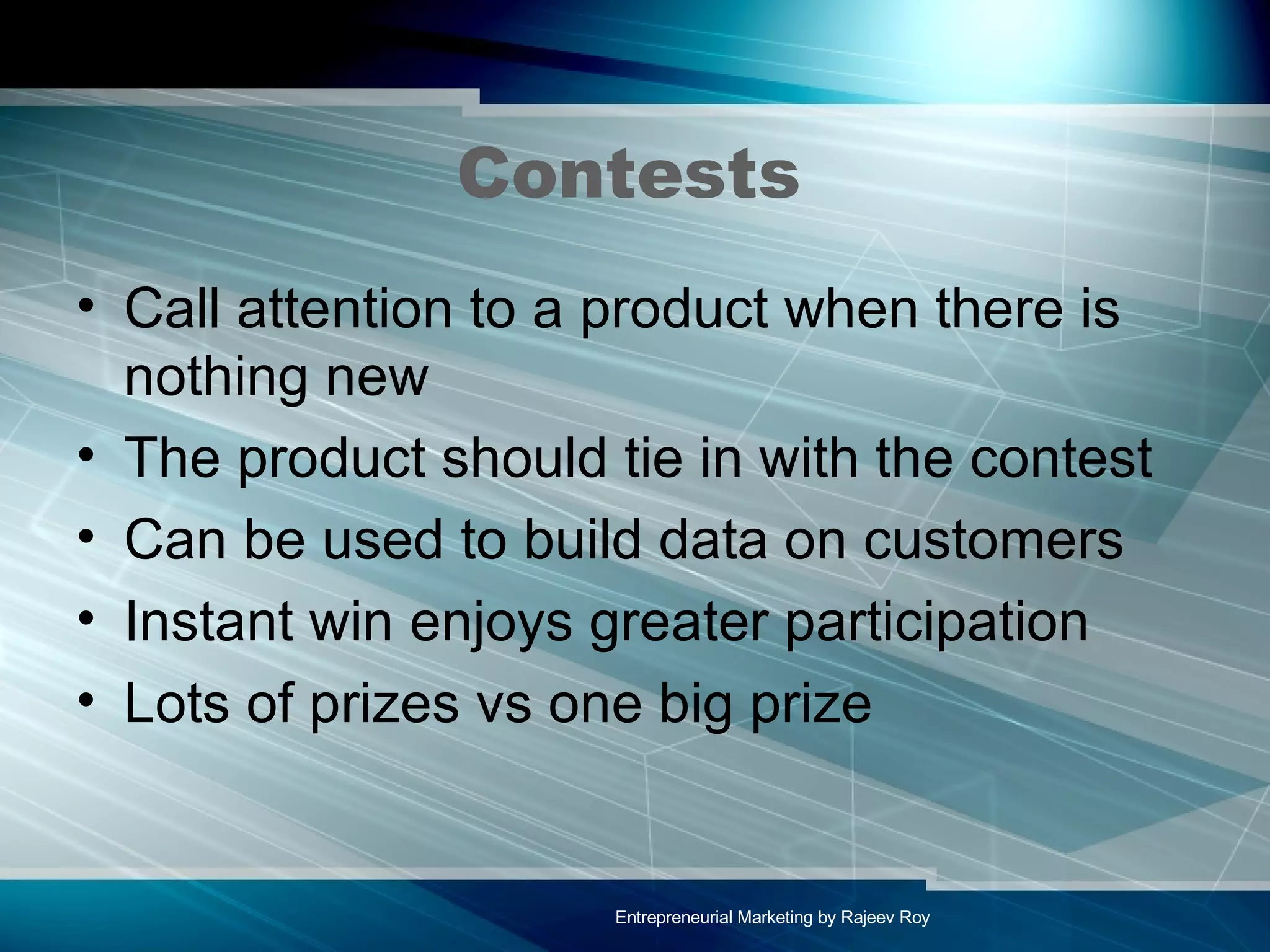 Contests

• Call attention to a product when there is nothing new
• The product should tie in with the contest
• Can be used to build data on customers
• Instant win enjoys greater participation
• Lots of prizes vs one big prize

Entrepreneurial Marketing by Rajeev Roy